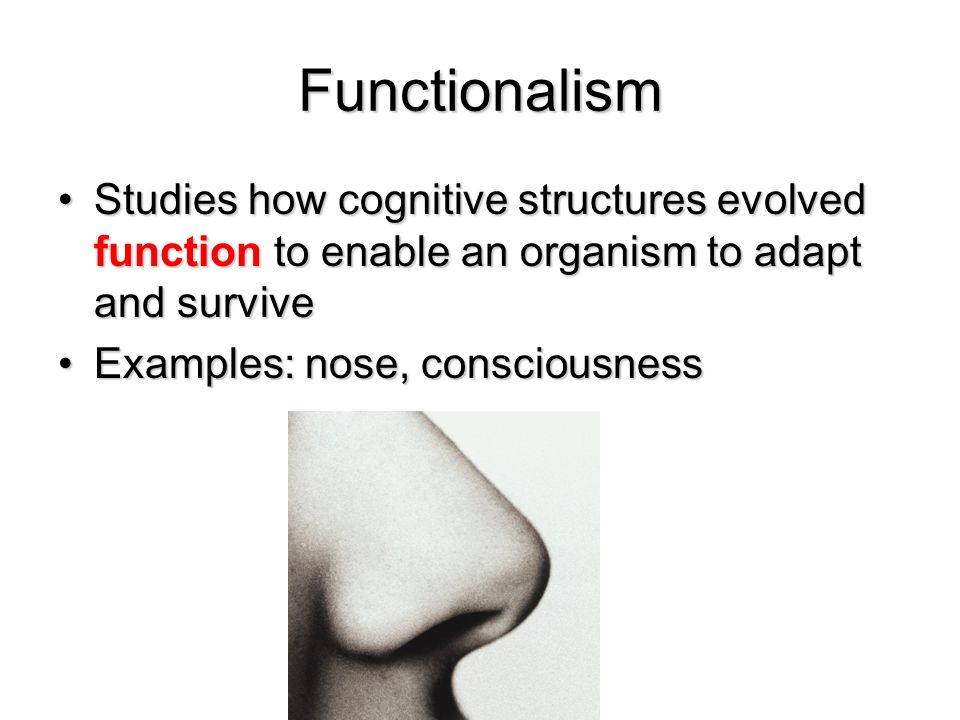 Functionalism

• Studies how cognitive structures evolved function to enable an organism to adapt and survive

• Examples: nose, consciousness